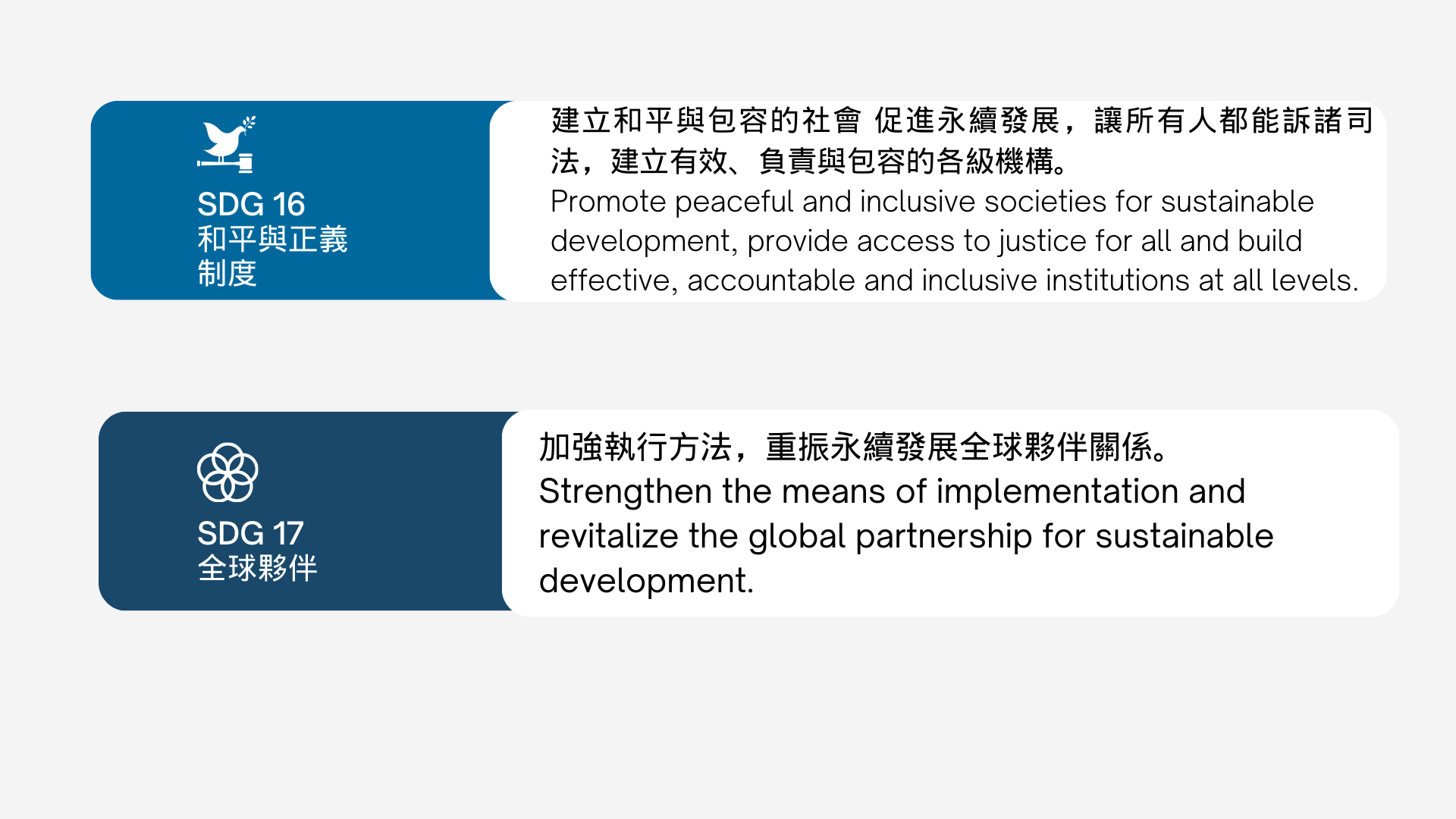 SDG 16
和平與正義制度

建立和平與包容的社會 促進永續發展，讓所有人都能訴諸司法，建立有效、負責與包容的各級機構。
Promote peaceful and inclusive societies for sustainable development, provide access to justice for all and build effective, accountable and inclusive institutions at all levels.

SDG 17
全球夥伴

加強執行方法，重振永續發展全球夥伴關係。
Strengthen the means of implementation and revitalize the global partnership for sustainable development.